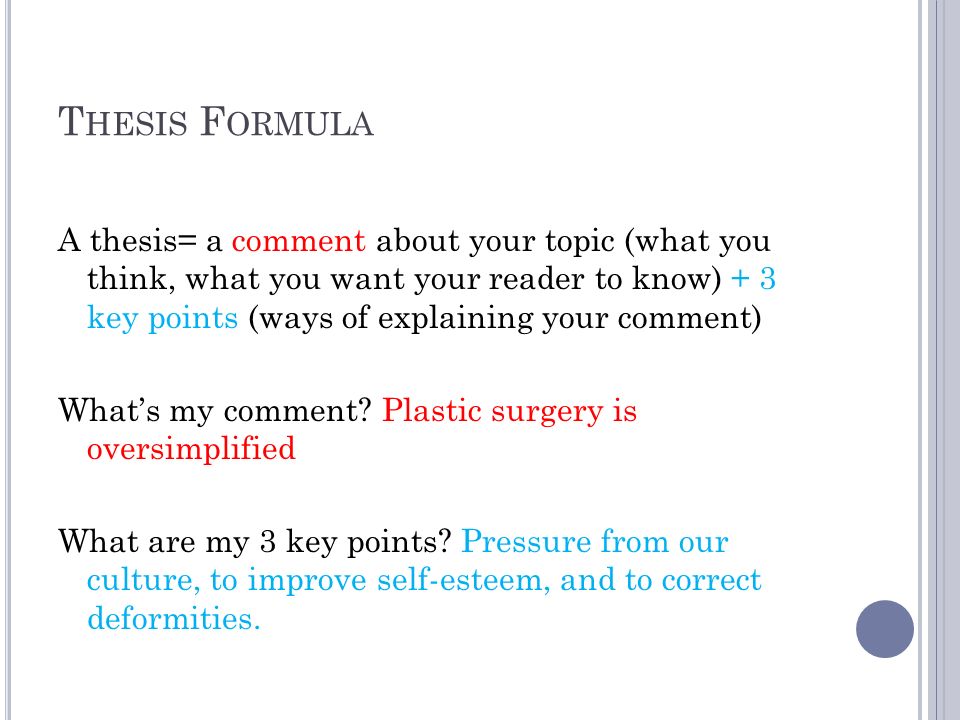 THESIS FORMULA

A thesis= a comment about your topic (what you think, what you want your reader to know) + 3 key points (ways of explaining your comment)

What's my comment? Plastic surgery is oversimplified

What are my 3 key points? Pressure from our culture, to improve self-esteem, and to correct deformities.